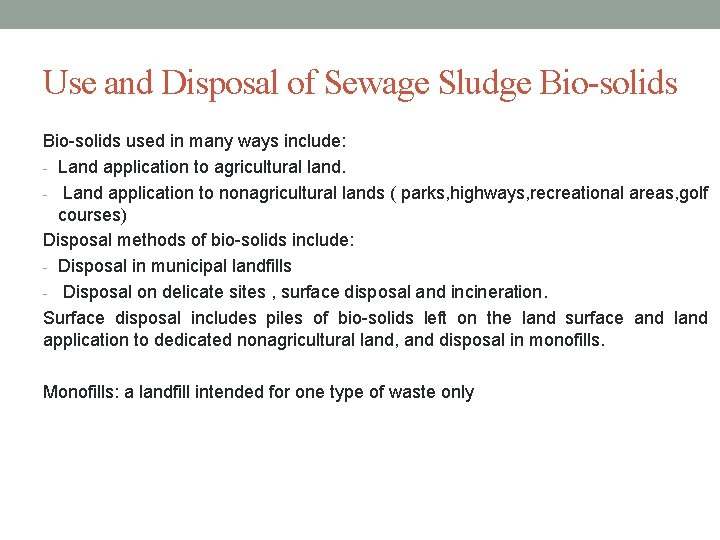 Use and Disposal of Sewage Sludge Bio-solids

Bio-solids used in many ways include:
- Land application to agricultural land.
- Land application to nonagricultural lands ( parks,highways,recreational areas,golf courses)
Disposal methods of bio-solids include:
- Disposal in municipal landfills
- Disposal on delicate sites , surface disposal and incineration.
Surface disposal includes piles of bio-solids left on the land surface and land application to dedicated nonagricultural land, and disposal in monofills.

Monofills: a landfill intended for one type of waste only